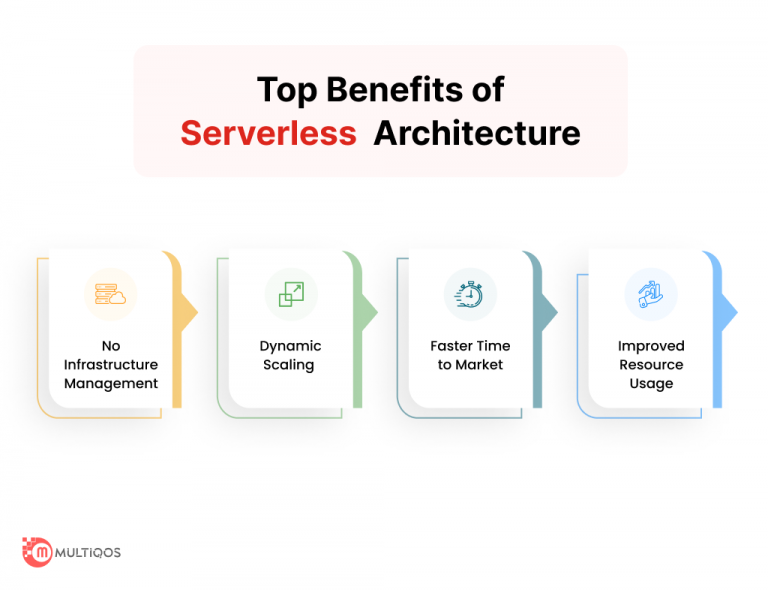 Top Benefits of
Serverless Architecture

No Infrastructure Management

Dynamic Scaling

Faster Time to Market

Improved Resource Usage

MULTIQOS